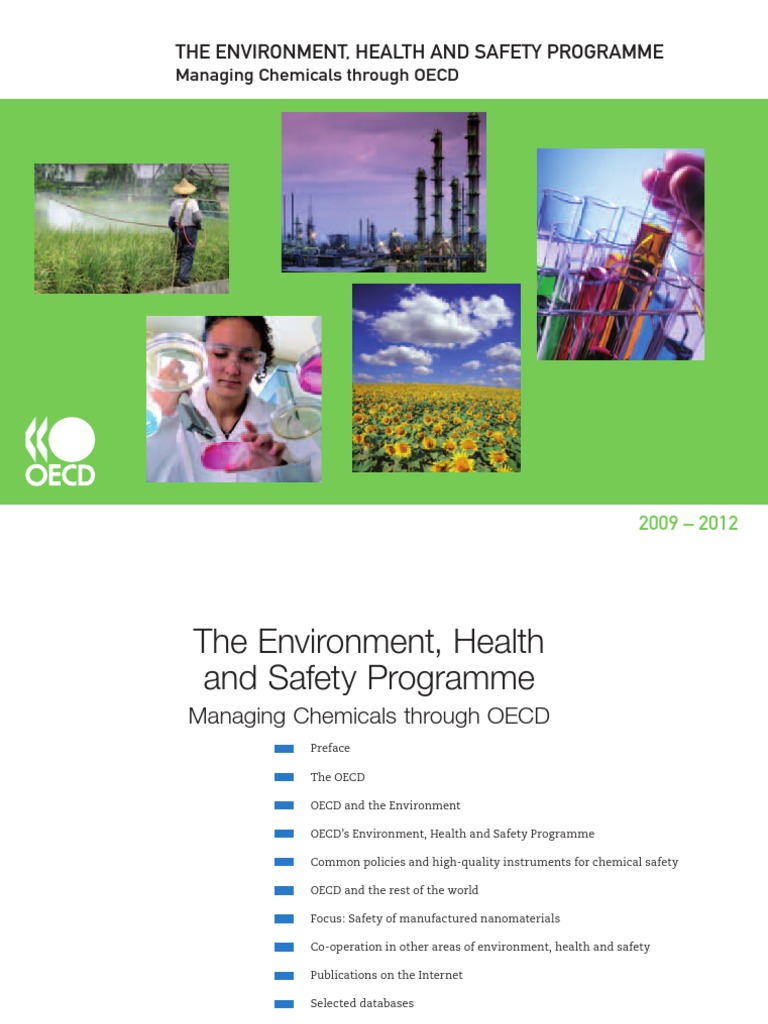 THE ENVIRONMENT, HEALTH AND SAFETY PROGRAMME
Managing Chemicals through OECD

OECD

2009 – 2012

The Environment, Health and Safety Programme
Managing Chemicals through OECD

Preface

The OECD

OECD and the Environment

OECD's Environment, Health and Safety Programme

Common policies and high-quality instruments for chemical safety

OECD and the rest of the world

Focus: Safety of manufactured nanomaterials

Co-operation in other areas of environment, health and safety

Publications on the Internet

Selected databases